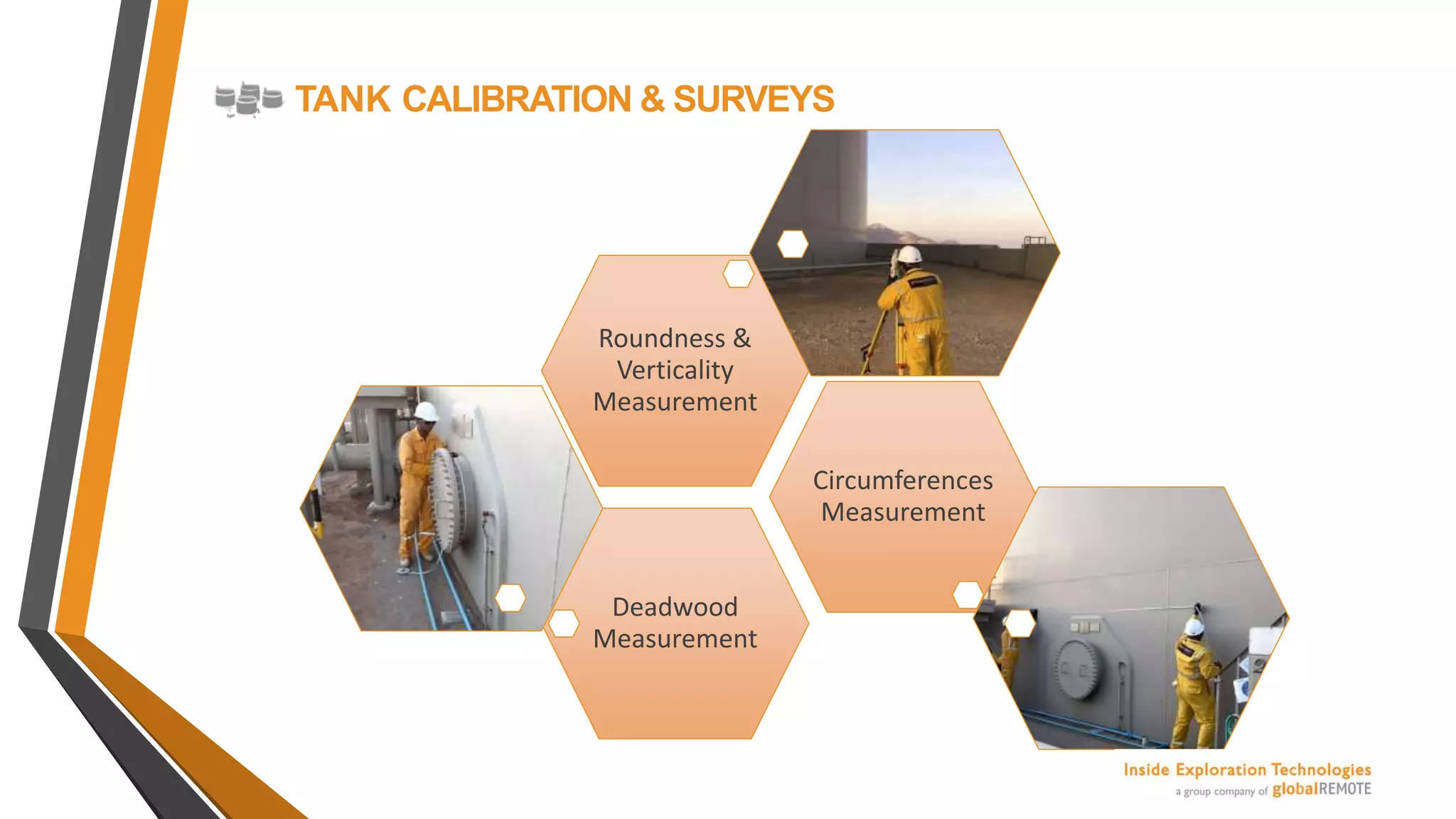 TANK CALIBRATION & SURVEYS

Roundness & Verticality Measurement

Circumferences Measurement

Deadwood Measurement

Inside Exploration Technologies
a group company of globalREMOTE